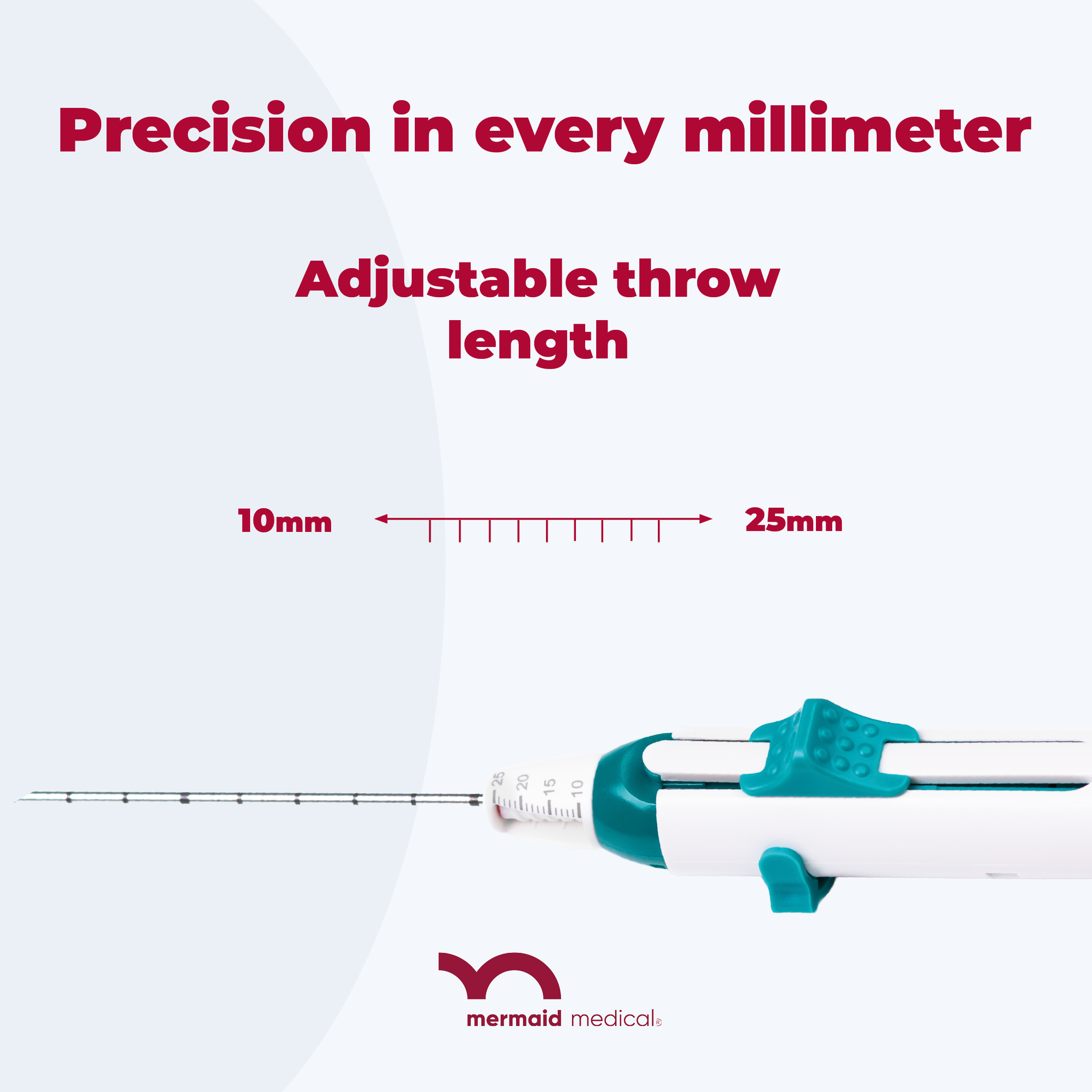 Precision in every millimeter

Adjustable throw length

10mm

25mm

25 20 15 10

mermaid medical®